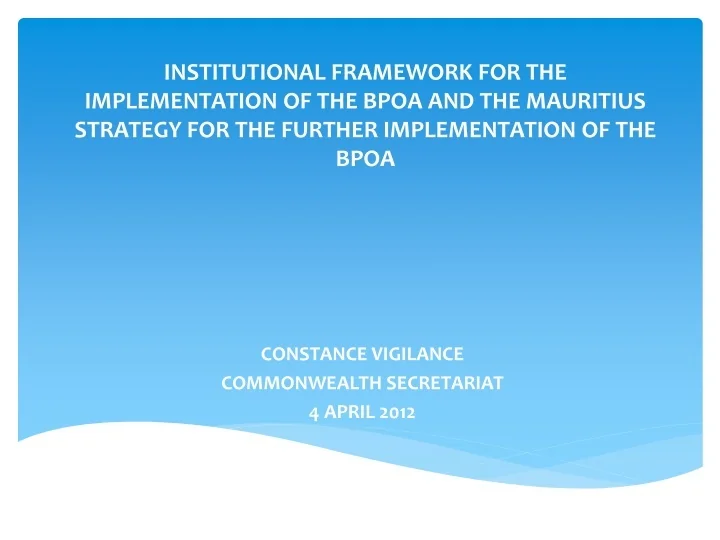 INSTITUTIONAL FRAMEWORK FOR THE IMPLEMENTATION OF THE BPOA AND THE MAURITIUS STRATEGY FOR THE FURTHER IMPLEMENTATION OF THE BPOA

CONSTANCE VIGILANCE
COMMONWEALTH SECRETARIAT
4 APRIL 2012